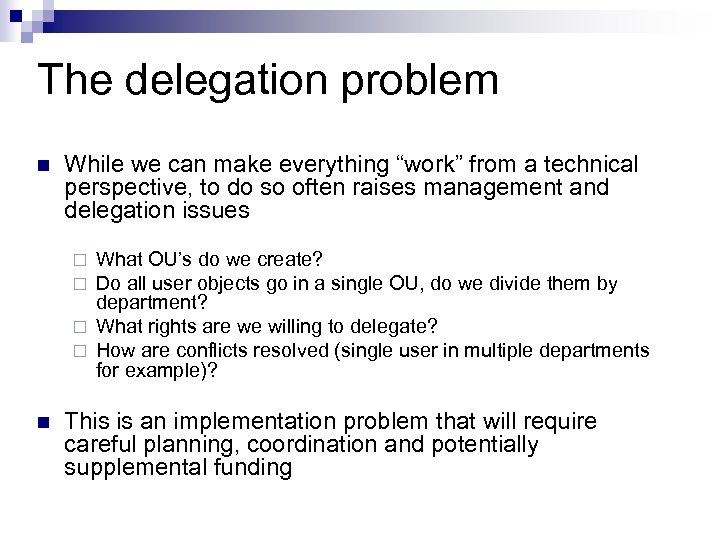 The delegation problem

While we can make everything “work” from a technical perspective, to do so often raises management and delegation issues

What OU’s do we create?

Do all user objects go in a single OU, do we divide them by department?

What rights are we willing to delegate?

How are conflicts resolved (single user in multiple departments for example)?

This is an implementation problem that will require careful planning, coordination and potentially supplemental funding